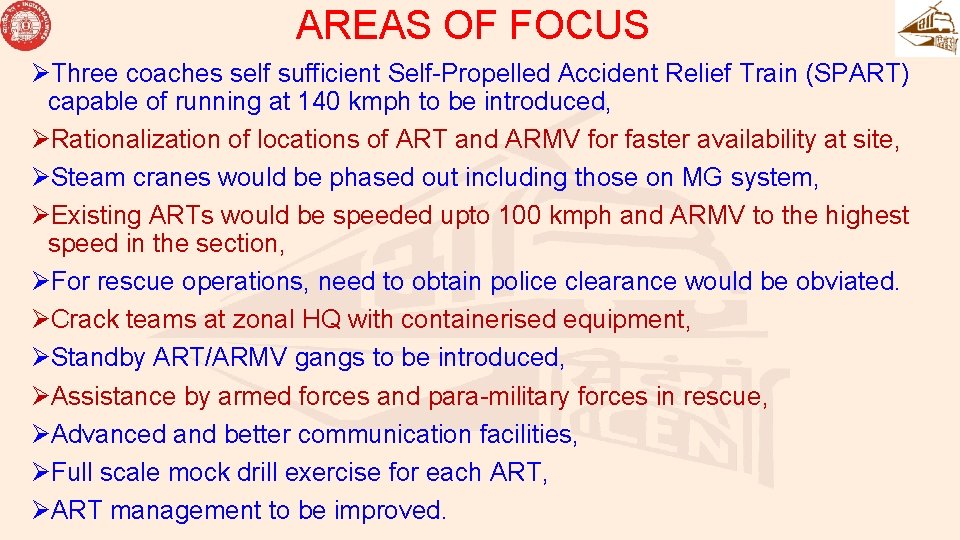 AREAS OF FOCUS

➢Three coaches self sufficient Self-Propelled Accident Relief Train (SPART) capable of running at 140 kmph to be introduced,

➢Rationalization of locations of ART and ARMV for faster availability at site,

➢Steam cranes would be phased out including those on MG system,

➢Existing ARTs would be speeded upto 100 kmph and ARMV to the highest speed in the section,

➢For rescue operations, need to obtain police clearance would be obviated.

➢Crack teams at zonal HQ with containerised equipment,

➢Standby ART/ARMV gangs to be introduced,

➢Assistance by armed forces and para-military forces in rescue,

➢Advanced and better communication facilities,

➢Full scale mock drill exercise for each ART,

➢ART management to be improved.